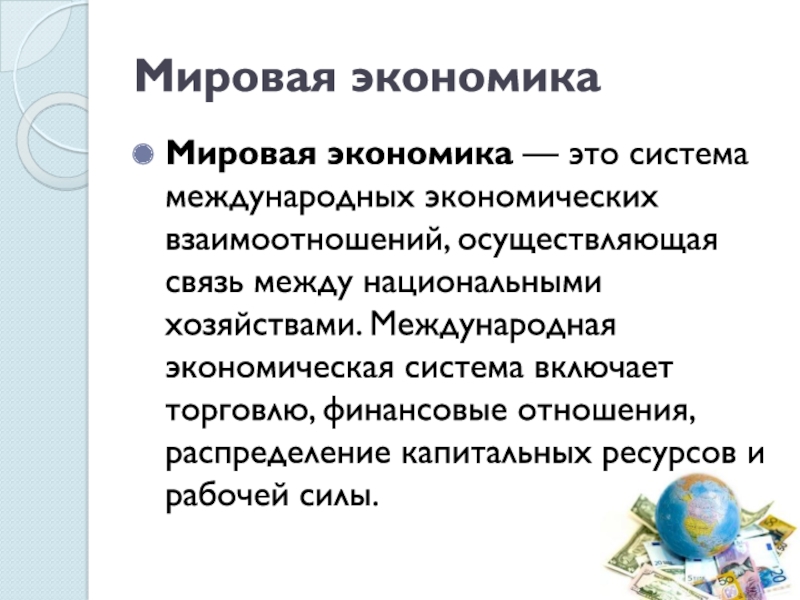 Мировая экономика

Мировая экономика — это система международных экономических взаимоотношений, осуществляющая связь между национальными хозяйствами. Международная экономическая система включает торговлю, финансовые отношения, распределение капитальных ресурсов и рабочей силы.